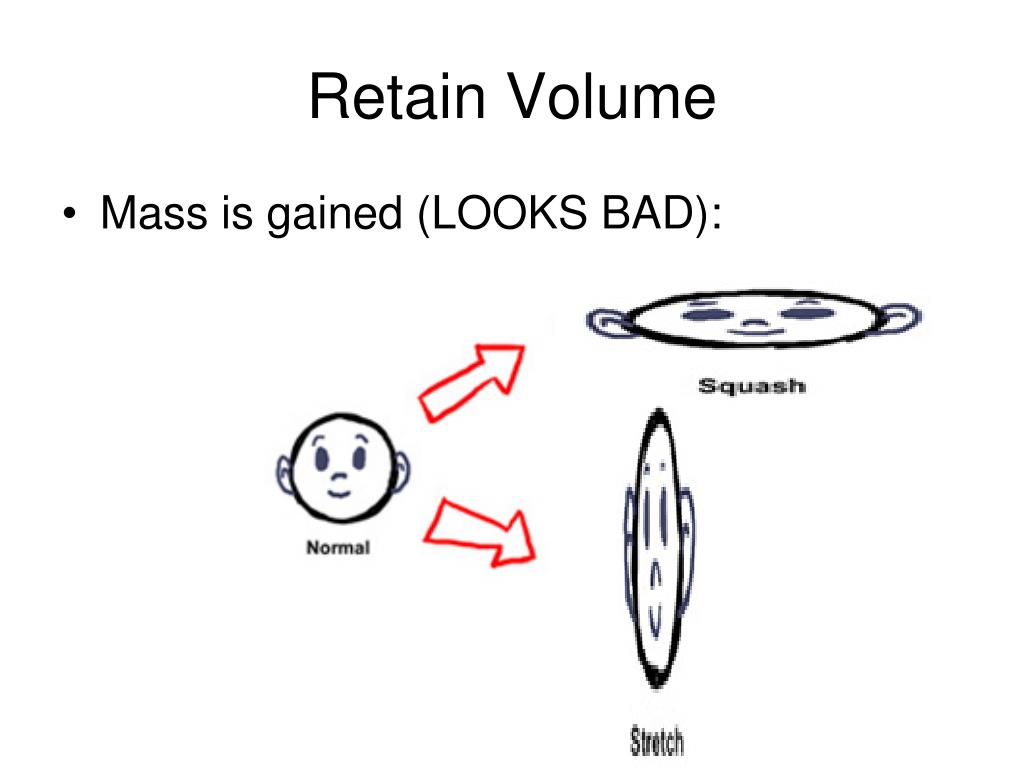 Retain Volume

• Mass is gained (LOOKS BAD):

Squash

Normal

Stretch